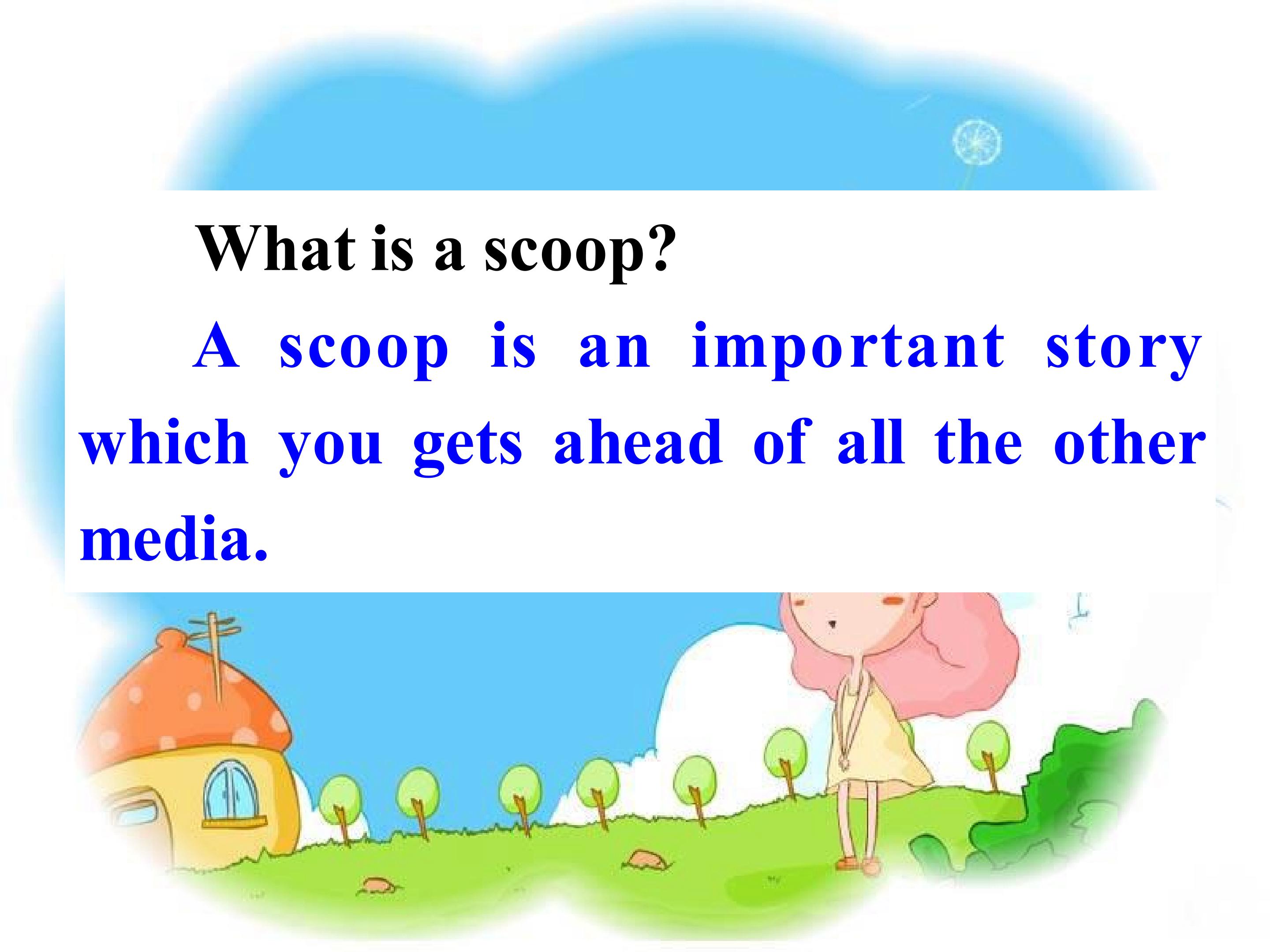 What is a scoop?

A scoop is an important story which you gets ahead of all the other media.